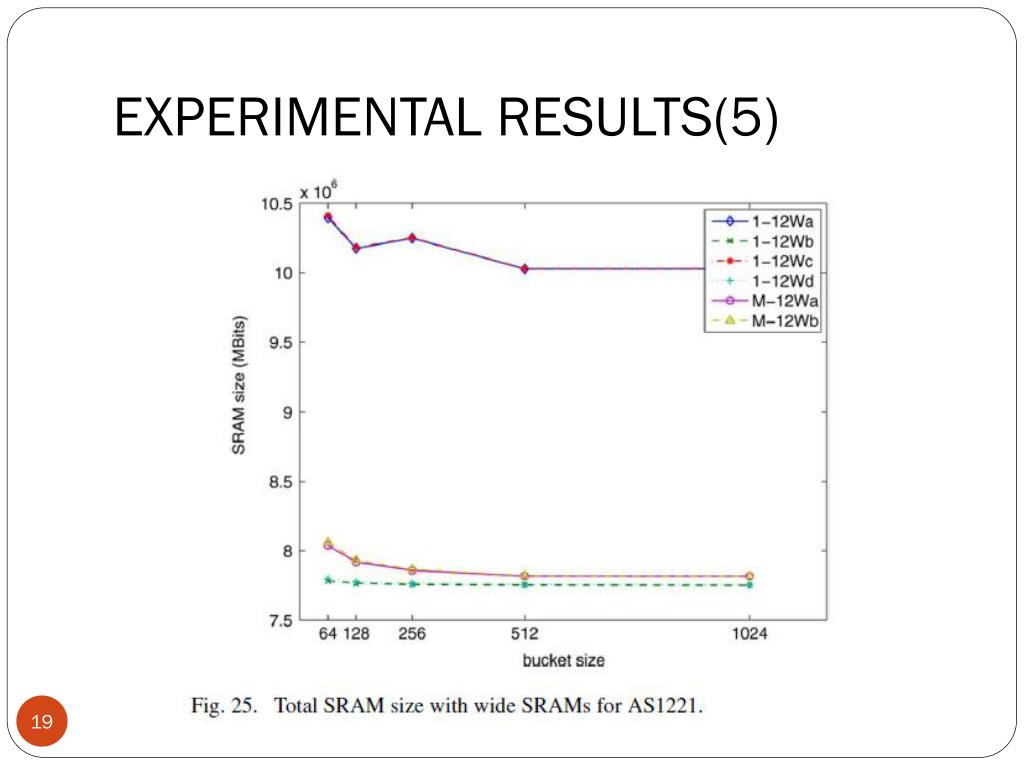 EXPERIMENTAL RESULTS(5)

$\times 10^6$

10.5
10
9.5
9
8.5
8
7.5

SRAM size (MBits)

1−12Wa
1−12Wb
1−12Wc
1−12Wd
M−12Wa
M−12Wb

64 128 256 512 1024

bucket size

Fig. 25. Total SRAM size with wide SRAMs for AS1221.

19